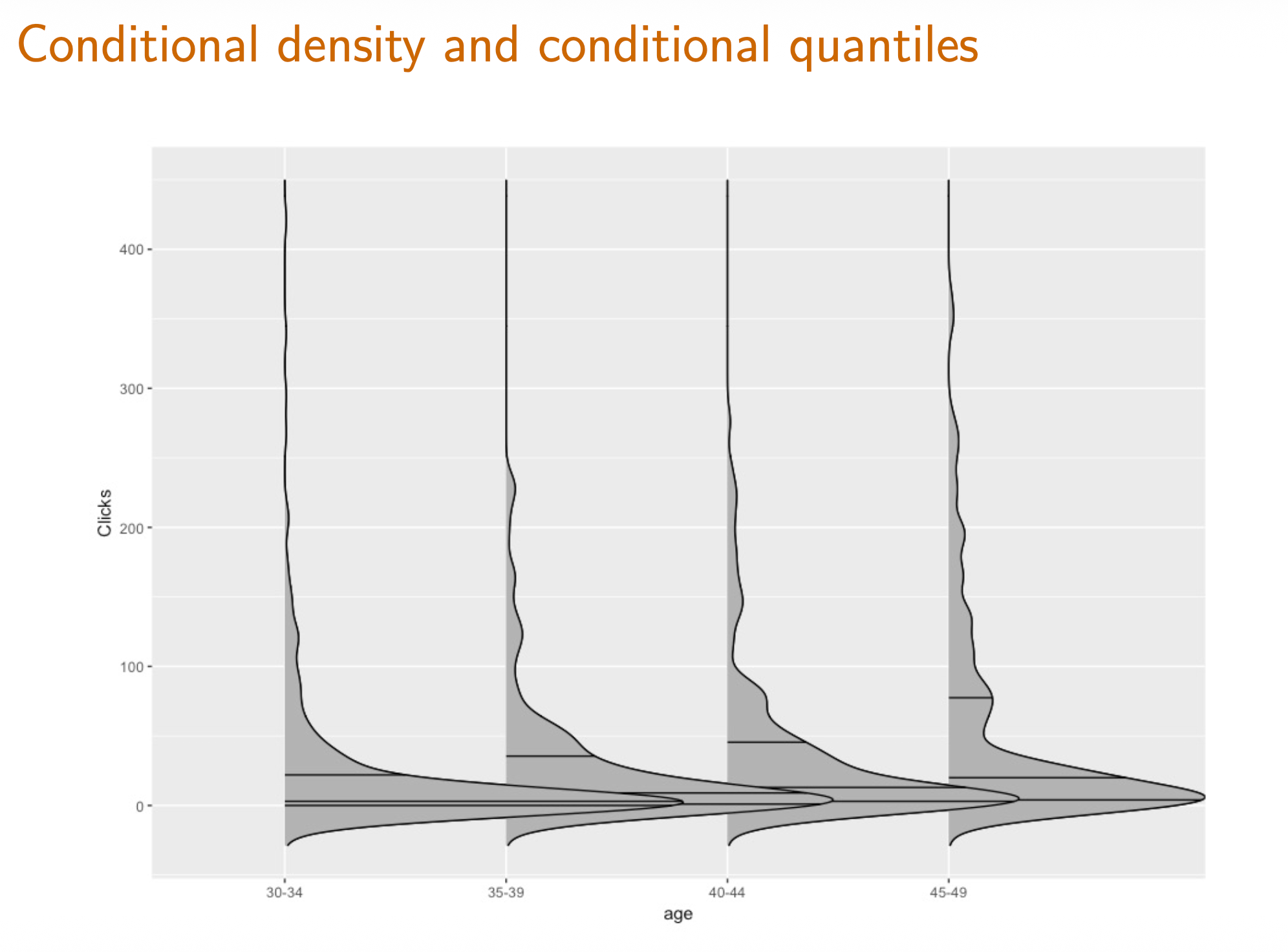 Conditional density and conditional quantiles

Clicks

400

300

200

100

0

30-34

35-39

40-44

45-49

age